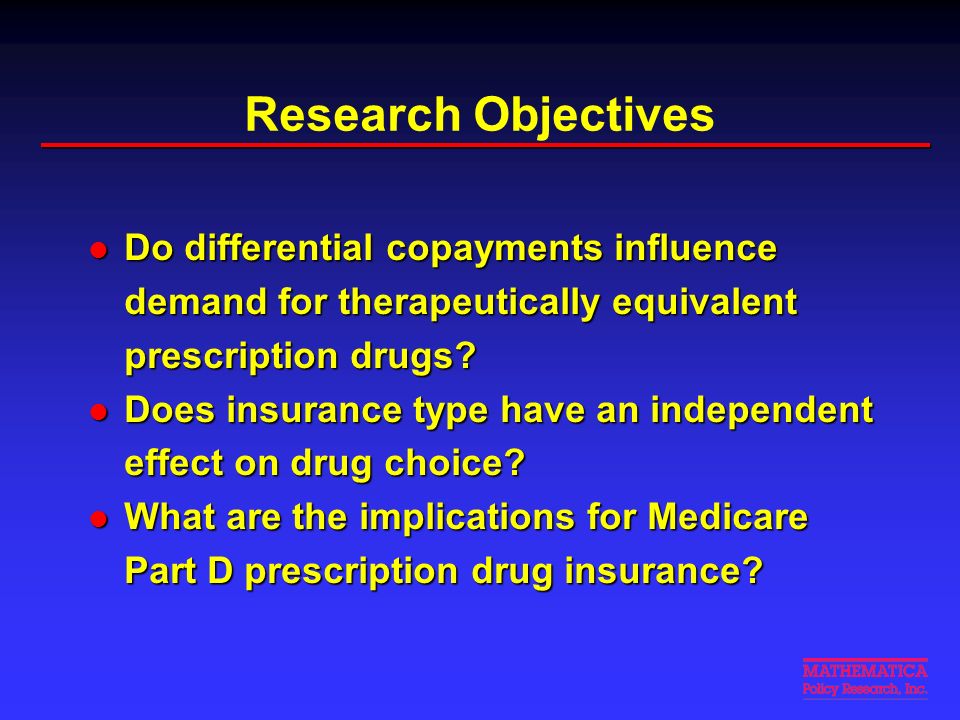 Research Objectives

- Do differential copayments influence demand for therapeutically equivalent prescription drugs?
- Does insurance type have an independent effect on drug choice?
- What are the implications for Medicare Part D prescription drug insurance?

MATHEMATICA
Policy Research, Inc.